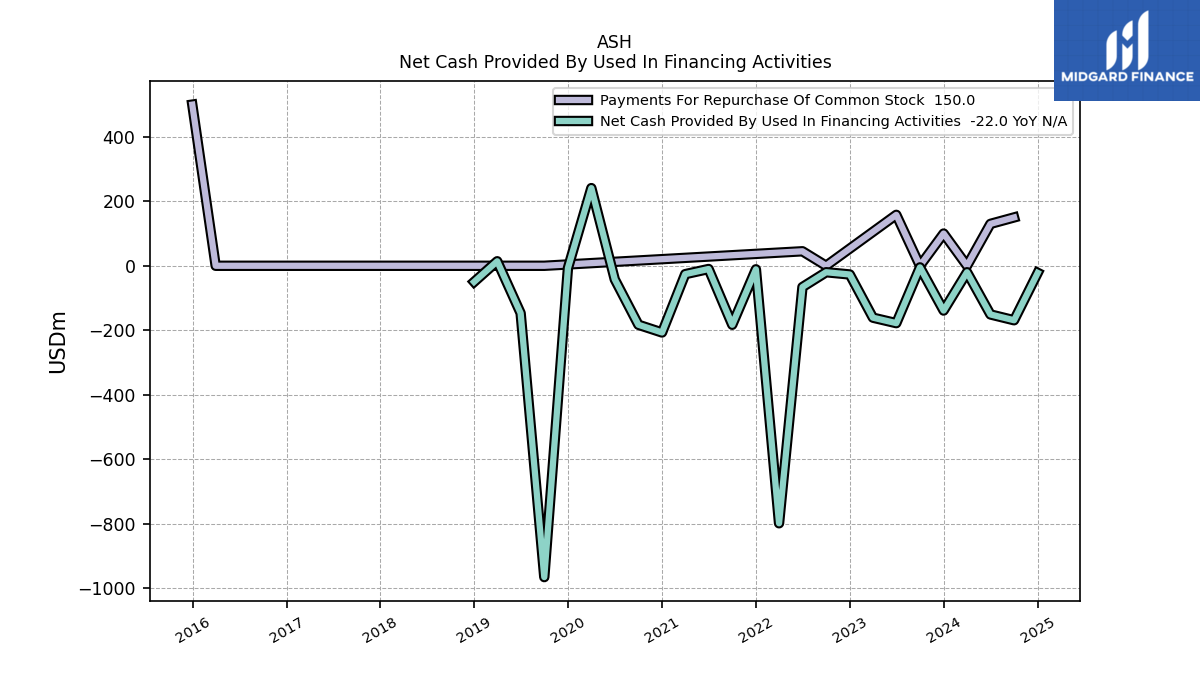 ASH
Net Cash Provided By Used In Financing Activities

MIDGARD FINANCE

Payments For Repurchase Of Common Stock 150.0
Net Cash Provided By Used In Financing Activities -22.0 YoY N/A

USDm

400
200
0
−200
−400
−600
−800
−1000

2016
2017
2018
2019
2020
2021
2022
2023
2024
2025